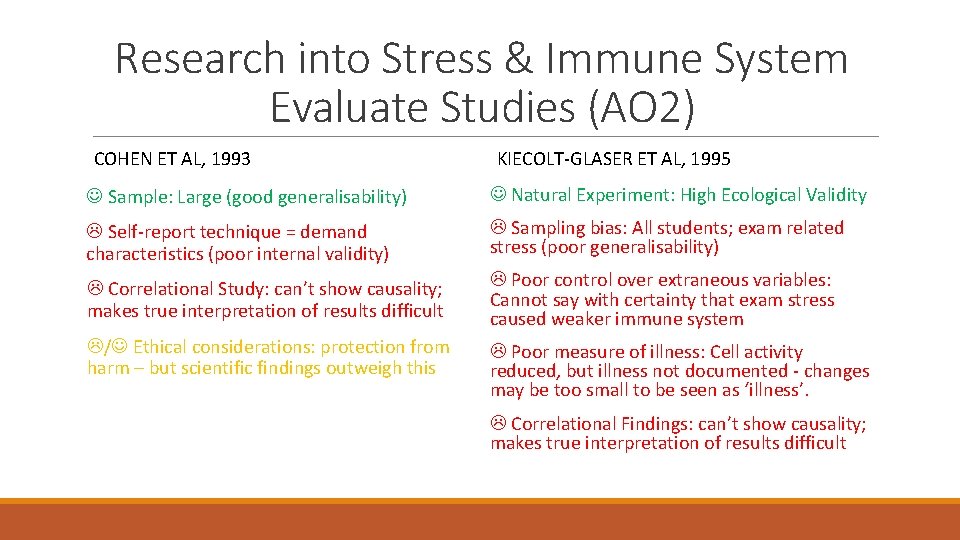 Research into Stress & Immune System Evaluate Studies (AO2)

COHEN ET AL, 1993

☺ Sample: Large (good generalisability)

☹ Self-report technique = demand characteristics (poor internal validity)

☹ Correlational Study: can't show causality; makes true interpretation of results difficult

☹/☺ Ethical considerations: protection from harm – but scientific findings outweigh this

KIECOLT-GLASER ET AL, 1995

☺ Natural Experiment: High Ecological Validity

☹ Sampling bias: All students; exam related stress (poor generalisability)

☹ Poor control over extraneous variables: Cannot say with certainty that exam stress caused weaker immune system

☹ Poor measure of illness: Cell activity reduced, but illness not documented - changes may be too small to be seen as 'illness'.

☹ Correlational Findings: can't show causality; makes true interpretation of results difficult